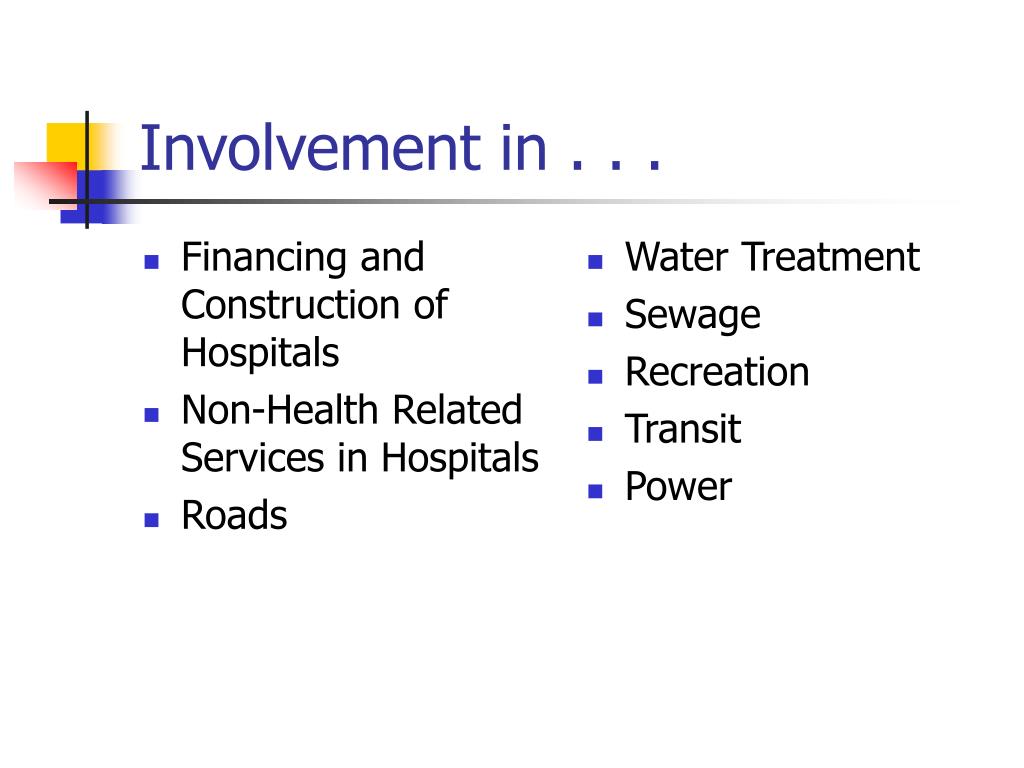 Involvement in . . .

- Financing and Construction of Hospitals
- Non-Health Related Services in Hospitals
- Roads

- Water Treatment
- Sewage
- Recreation
- Transit
- Power